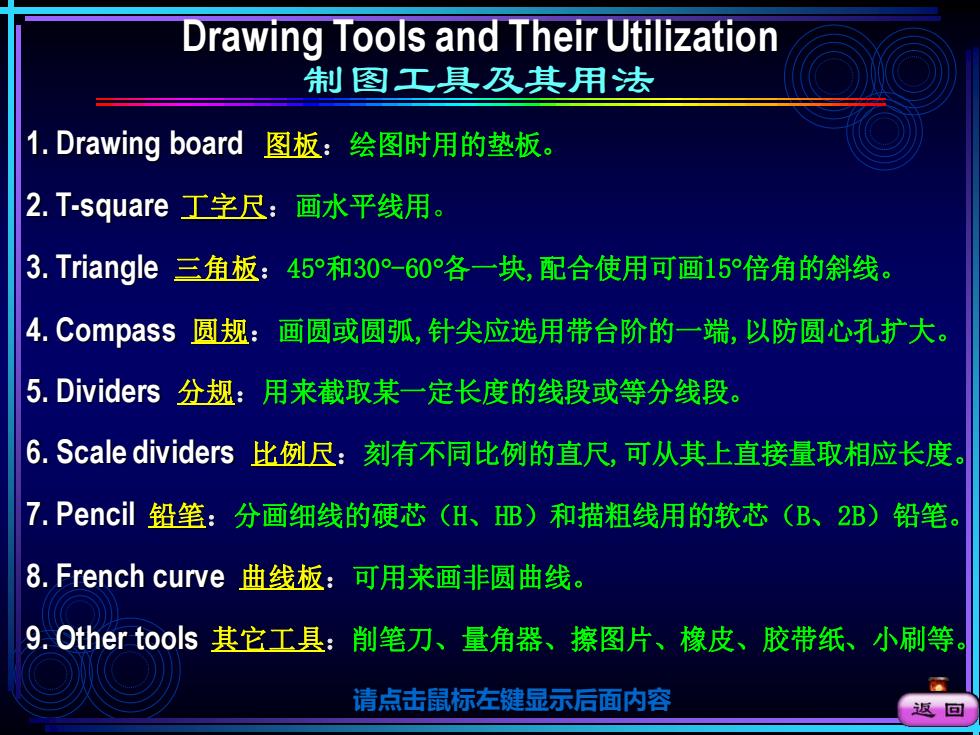 Drawing Tools and Their Utilization
制图工具及其用法

1. Drawing board 图板：绘图时用的垫板。

2. T-square 丁字尺：画水平线用。

3. Triangle 三角板：45°和30°-60°各一块,配合使用可画15°倍角的斜线。

4. Compass 圆规：画圆或圆弧,针尖应选用带台阶的一端,以防圆心孔扩大。

5. Dividers 分规：用来截取某一定长度的线段或等分线段。

6. Scale dividers 比例尺：刻有不同比例的直尺,可从其上直接量取相应长度。

7. Pencil 铅笔：分画细线的硬芯（H、HB）和描粗线用的软芯（B、2B）铅笔。

8. French curve 曲线板：可用来画非圆曲线。

9. Other tools 其它工具：削笔刀、量角器、擦图片、橡皮、胶带纸、小刷等。

请点击鼠标左键显示后面内容

返回